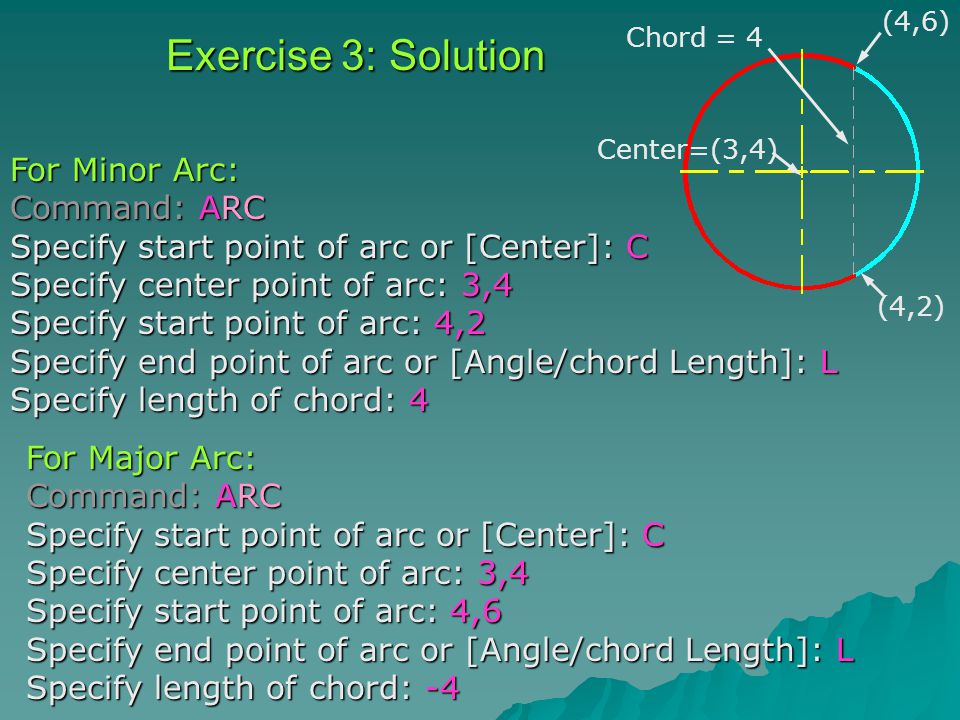 Exercise 3: Solution

Chord = 4

(4,6)

Center=(3,4)

(4,2)

For Minor Arc:
Command: ARC
Specify start point of arc or [Center]: C
Specify center point of arc: 3,4
Specify start point of arc: 4,2
Specify end point of arc or [Angle/chord Length]: L
Specify length of chord: 4

For Major Arc:
Command: ARC
Specify start point of arc or [Center]: C
Specify center point of arc: 3,4
Specify start point of arc: 4,6
Specify end point of arc or [Angle/chord Length]: L
Specify length of chord: -4